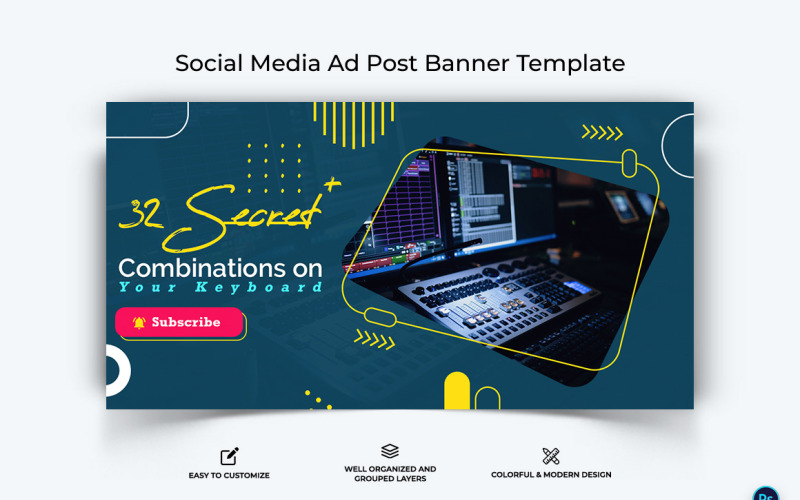 Social Media Ad Post Banner Template

32 Secret+

Combinations on

Your Keyboard

Subscribe

EASY TO CUSTOMIZE

WELL ORGANIZED AND GROUPED LAYERS

COLORFUL & MODERN DESIGN

Ps